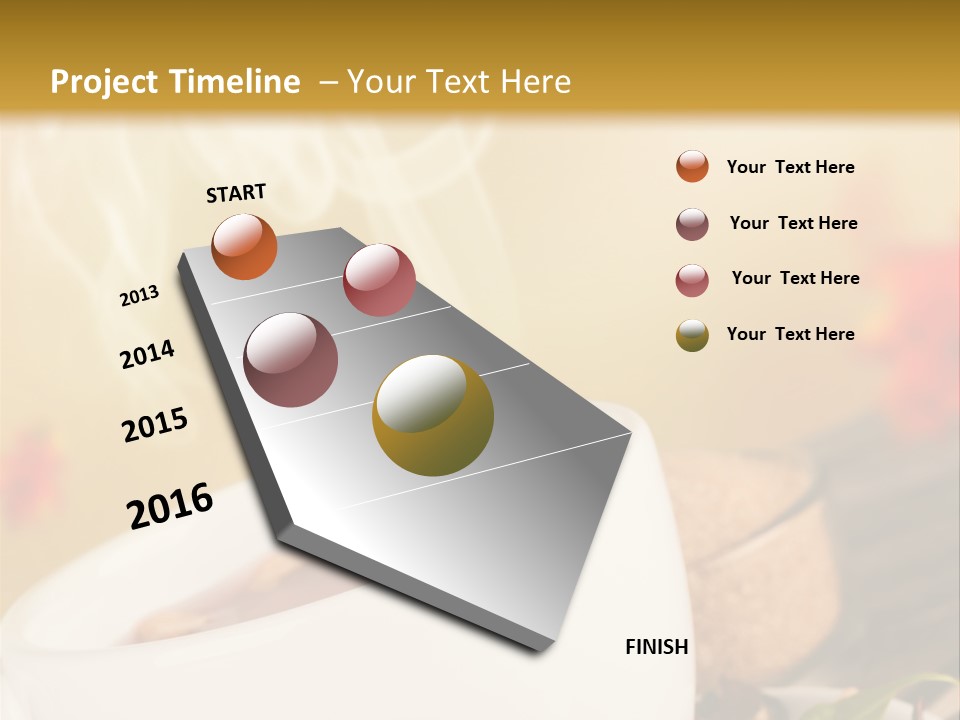 Project Timeline – Your Text Here

START

2013

2014

2015

2016

FINISH

Your Text Here

Your Text Here

Your Text Here

Your Text Here